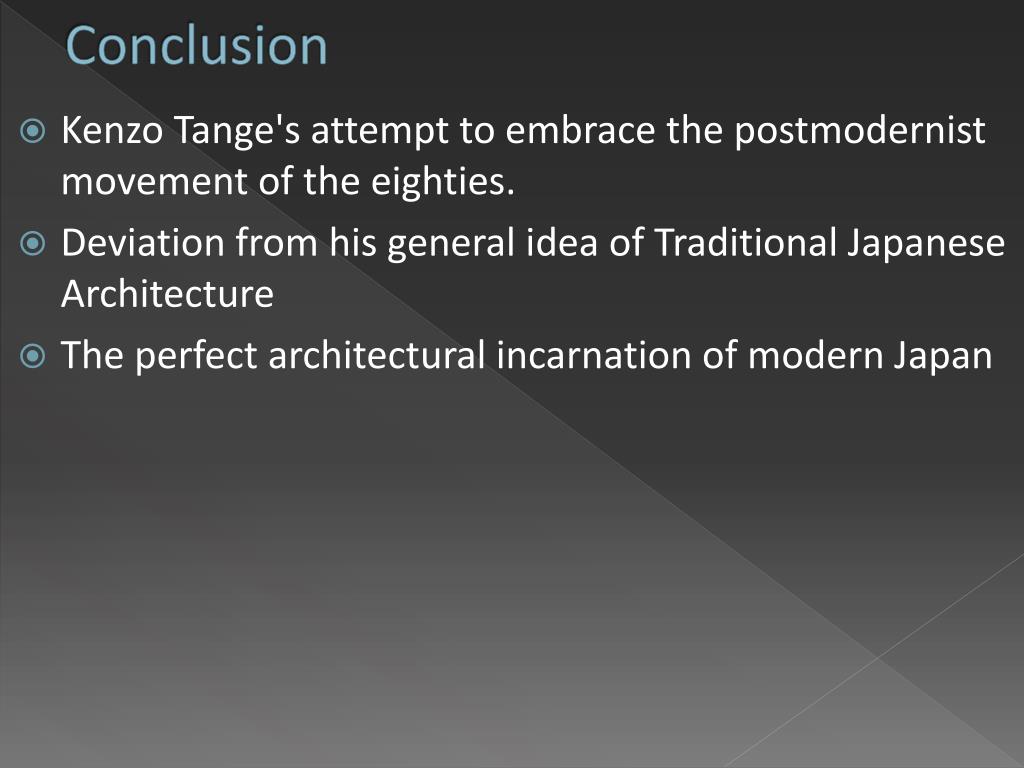 Conclusion

Kenzo Tange's attempt to embrace the postmodernist movement of the eighties.

Deviation from his general idea of Traditional Japanese Architecture

The perfect architectural incarnation of modern Japan